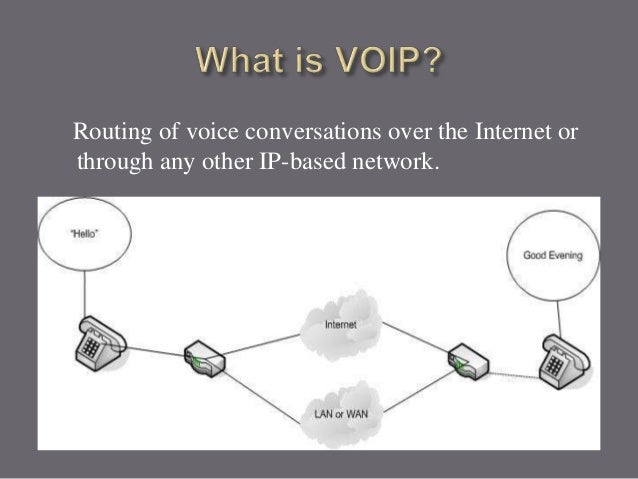 What is VOIP?

Routing of voice conversations over the Internet or through any other IP-based network.

"Hello"

Good Evening

Internet

LAN or WAN